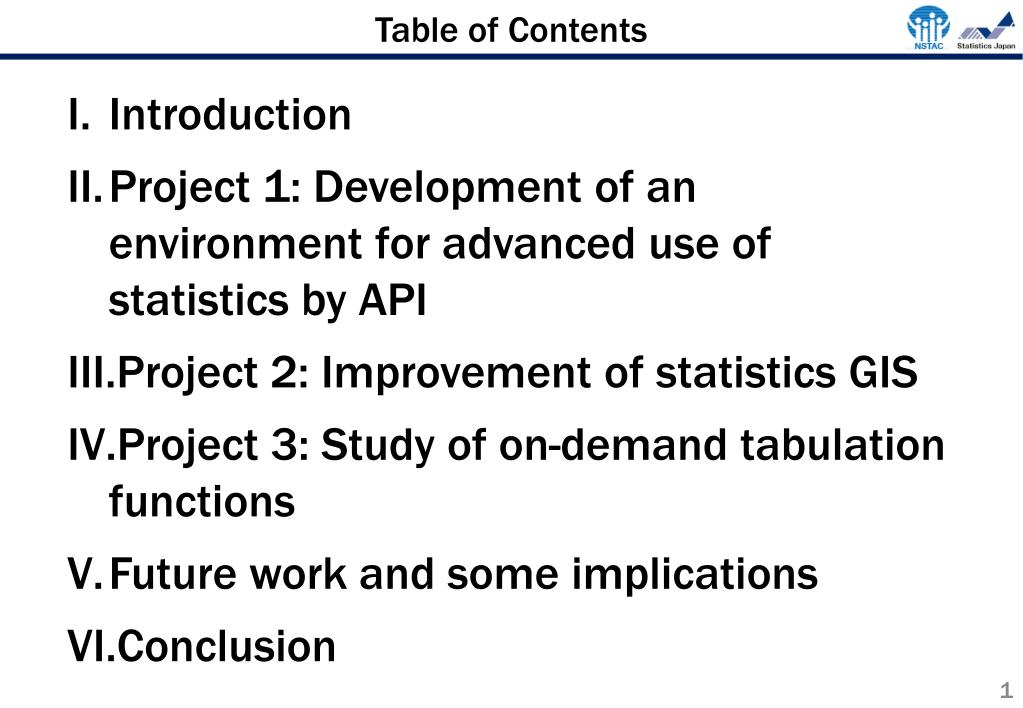 Table of Contents

NSTAC Statistics Japan

I. Introduction

II. Project 1: Development of an environment for advanced use of statistics by API

III. Project 2: Improvement of statistics GIS

IV. Project 3: Study of on-demand tabulation functions

V. Future work and some implications

VI. Conclusion

1